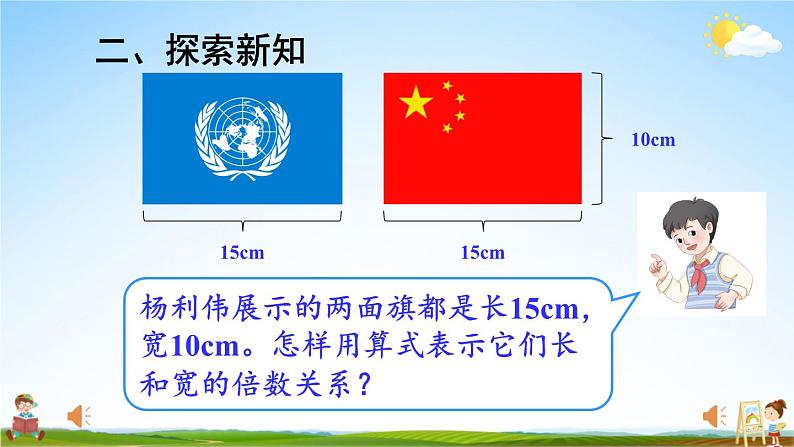 二、探索新知

10cm

15cm

15cm

杨利伟展示的两面旗都是长15cm，宽10cm。怎样用算式表示它们长和宽的倍数关系？